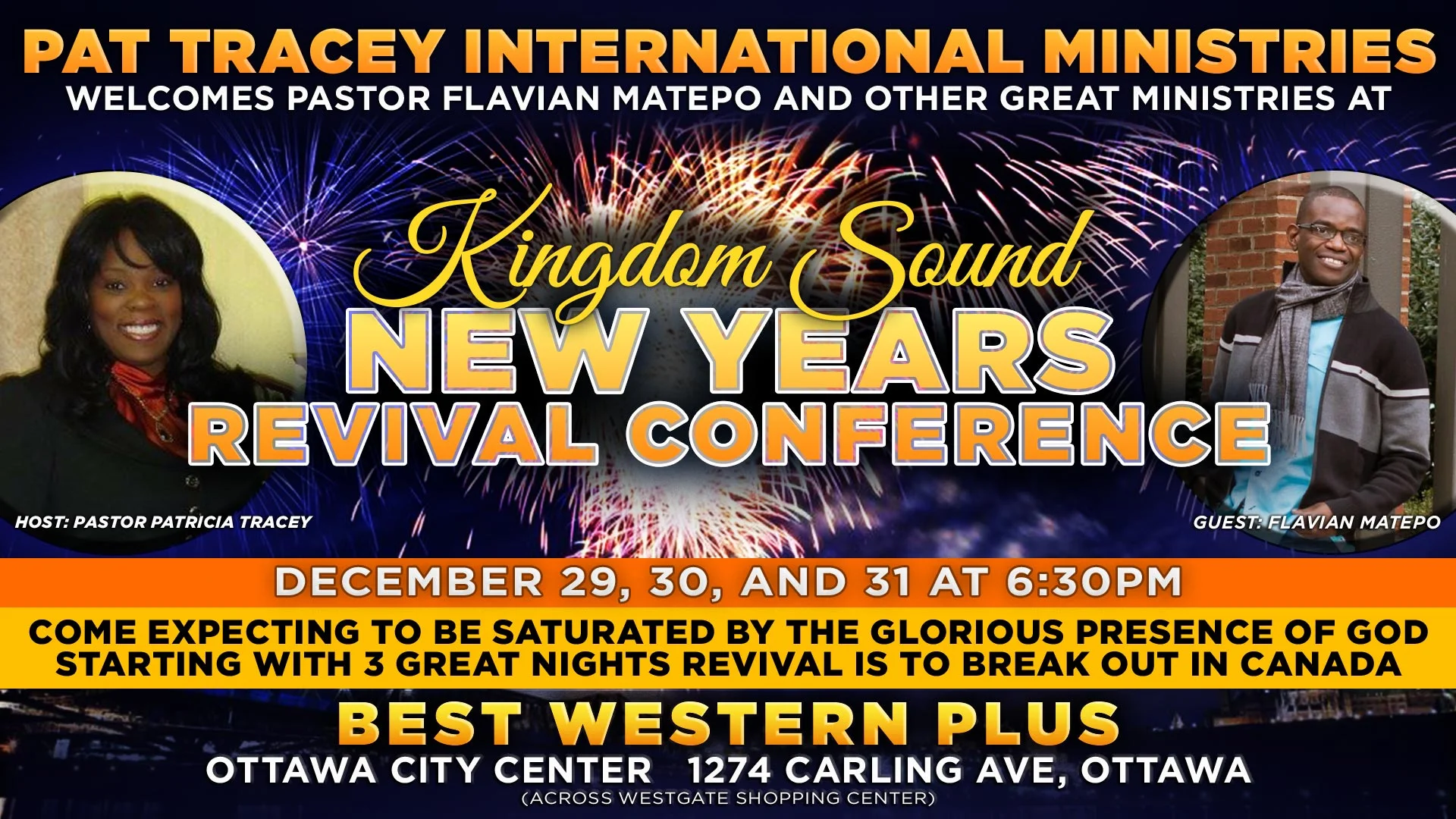 PAT TRACEY INTERNATIONAL MINISTRIES
WELCOMES PASTOR FLAVIAN MATEPO AND OTHER GREAT MINISTRIES AT

Kingdom Sound
NEW YEARS
REVIVAL CONFERENCE

HOST: PASTOR PATRICIA TRACEY

GUEST: FLAVIAN MATEPO

DECEMBER 29, 30, AND 31 AT 6:30PM

COME EXPECTING TO BE SATURATED BY THE GLORIOUS PRESENCE OF GOD STARTING WITH 3 GREAT NIGHTS REVIVAL IS TO BREAK OUT IN CANADA

BEST WESTERN PLUS
OTTAWA CITY CENTER 1274 CARLING AVE, OTTAWA
(ACROSS WESTGATE SHOPPING CENTER)